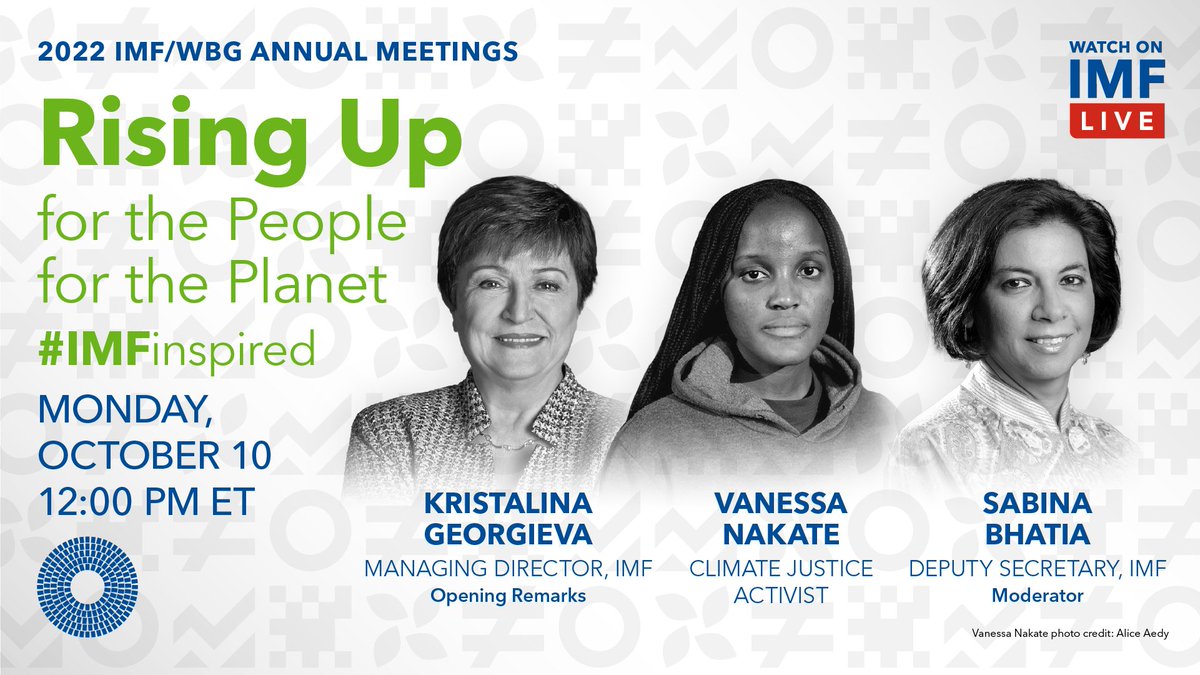 2022 IMF/WBG ANNUAL MEETINGS

WATCH ON IMF LIVE

Rising Up
for the People
for the Planet
#IMFinspired

MONDAY,
OCTOBER 10
12:00 PM ET

KRISTALINA GEORGIEVA
MANAGING DIRECTOR, IMF
Opening Remarks

VANESSA NAKATE
CLIMATE JUSTICE ACTIVIST

SABINA BHATIA
DEPUTY SECRETARY, IMF
Moderator

Vanessa Nakate photo credit: Alice Aedy